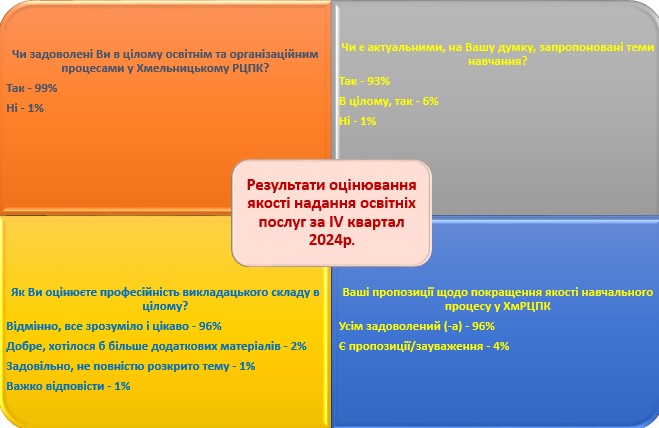 Чи задоволені Ви в цілому освітнім та організаційним процесами у Хмельницькому РЦПК?

Так - 99%

Ні - 1%

Чи є актуальними, на Вашу думку, запропоновані теми навчання?

Так - 93%

В цілому, так - 6%

Ні - 1%

Результати оцінювання якості надання освітніх послуг за IV квартал 2024р.

Як Ви оцінюєте професійність викладацького складу в цілому?

Відмінно, все зрозуміло і цікаво - 96%

Добре, хотілося б більше додаткових матеріалів - 2%

Задовільно, не повністю розкрито тему - 1%

Важко відповісти - 1%

Ваші пропозиції щодо покращення якості навчального процесу у ХмРЦПК

Усім задоволений (-а) - 96%

Є пропозиції/зауваження - 4%